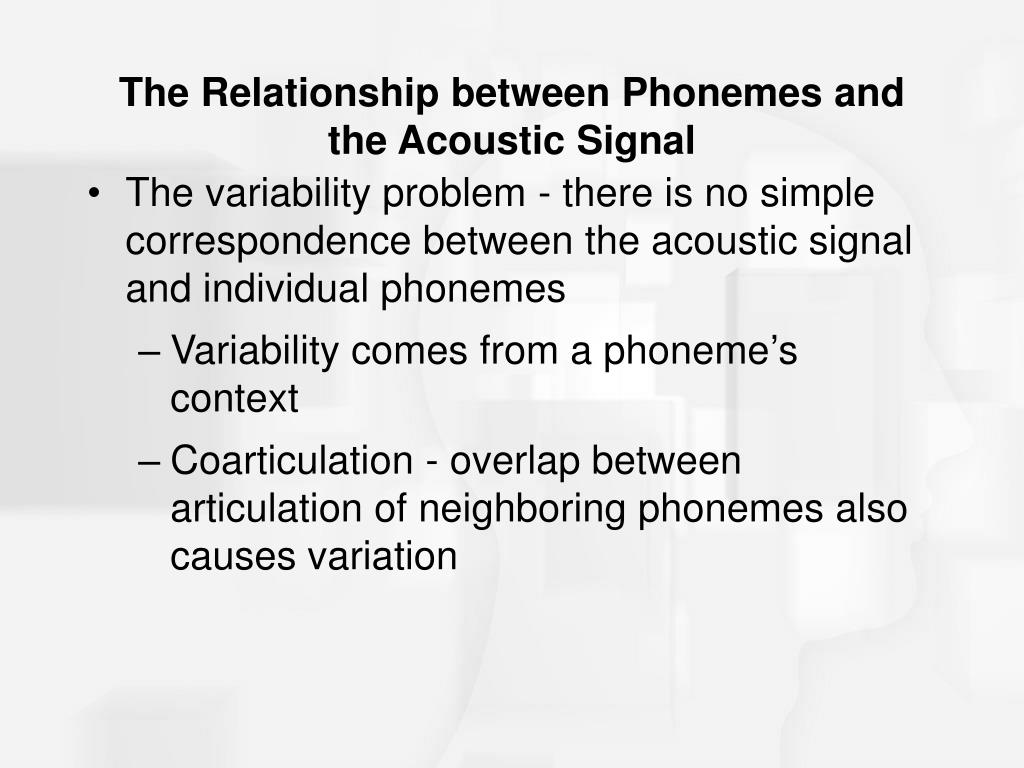 The Relationship between Phonemes and the Acoustic Signal

• The variability problem - there is no simple correspondence between the acoustic signal and individual phonemes

– Variability comes from a phoneme’s context

– Coarticulation - overlap between articulation of neighboring phonemes also causes variation